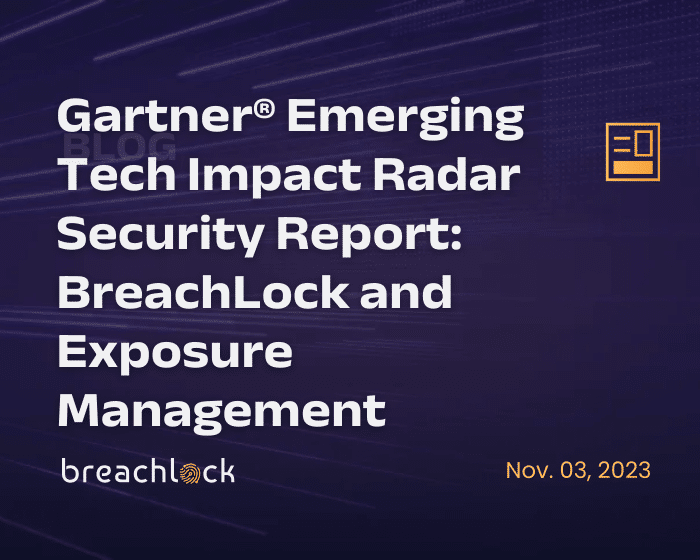 BLOG

Gartner® Emerging Tech Impact Radar Security Report: BreachLock and Exposure Management

breachlock

Nov. 03, 2023